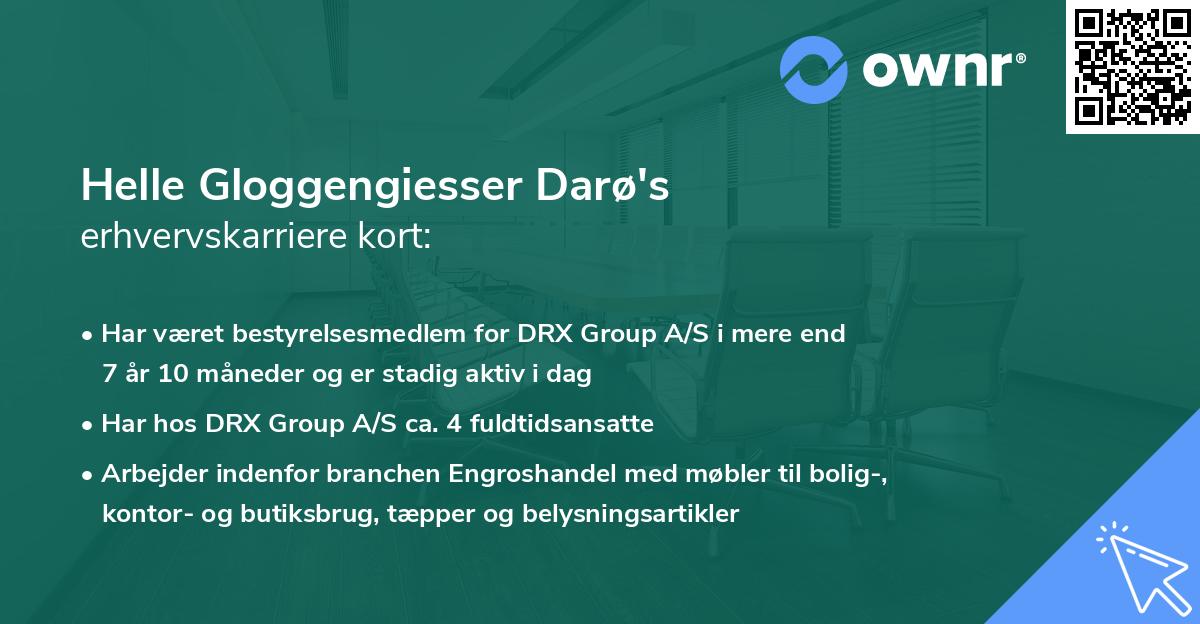 ownr®

Helle Gloggengiesser Darø's erhvervskarriere kort:

• Har været bestyrelsesmedlem for DRX Group A/S i mere end 7 år 10 måneder og er stadig aktiv i dag

• Har hos DRX Group A/S ca. 4 fuldtidsansatte

• Arbejder indenfor branchen Engroshandel med møbler til bolig-, kontor- og butiksbrug, tæpper og belysningsartikler